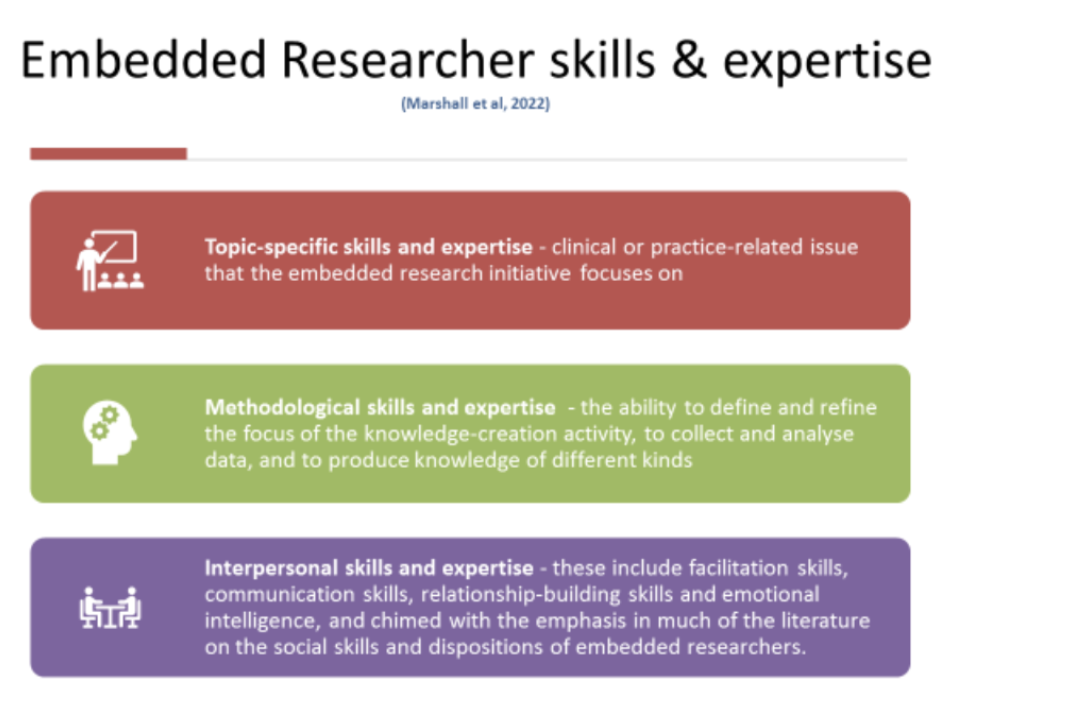 Embedded Researcher skills & expertise

(Marshall et al, 2022)

Topic-specific skills and expertise - clinical or practice-related issue that the embedded research initiative focuses on

Methodological skills and expertise - the ability to define and refine the focus of the knowledge-creation activity, to collect and analyse data, and to produce knowledge of different kinds

Interpersonal skills and expertise - these include facilitation skills, communication skills, relationship-building skills and emotional intelligence, and chimed with the emphasis in much of the literature on the social skills and dispositions of embedded researchers.